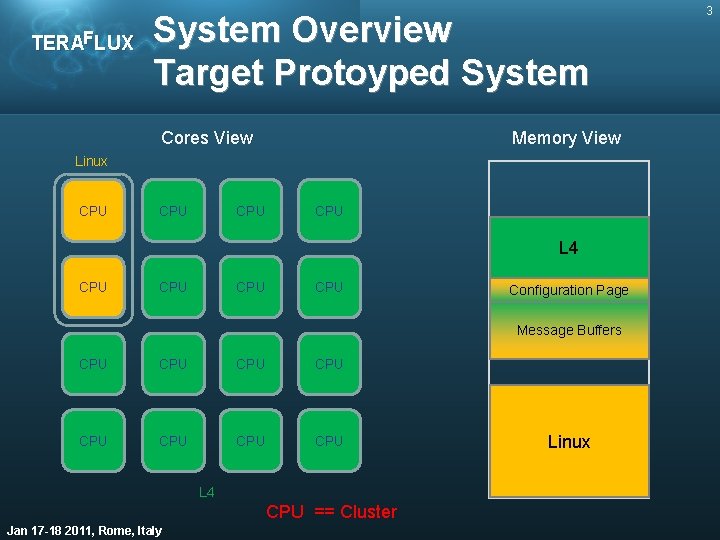 3

TERAFLUX System Overview
Target Protoyped System

Cores View

Linux

CPU CPU CPU CPU

CPU CPU CPU CPU

CPU CPU CPU CPU

CPU CPU CPU CPU

L4

CPU == Cluster

Memory View

L4

Configuration Page

Message Buffers

Linux

Jan 17-18 2011, Rome, Italy